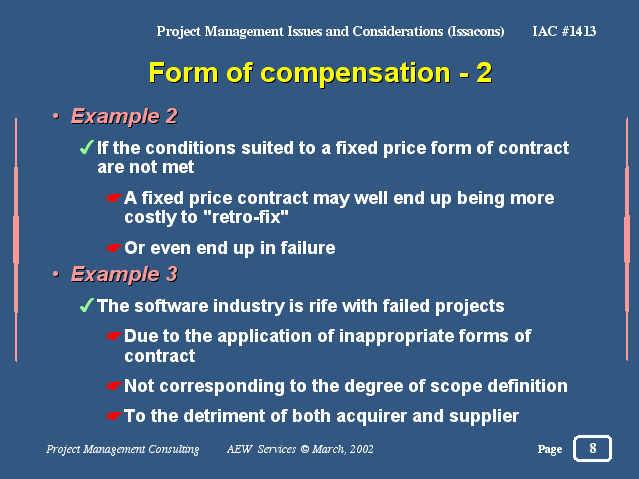 Project Management Issues and Considerations (Issacons) IAC #1413

Form of compensation - 2

• Example 2

✓ If the conditions suited to a fixed price form of contract are not met

☛ A fixed price contract may well end up being more costly to "retro-fix"

☛ Or even end up in failure

• Example 3

✓ The software industry is rife with failed projects

☛ Due to the application of inappropriate forms of contract

☛ Not corresponding to the degree of scope definition

☛ To the detriment of both acquirer and supplier

Project Management Consulting AEW Services © March, 2002 Page 8